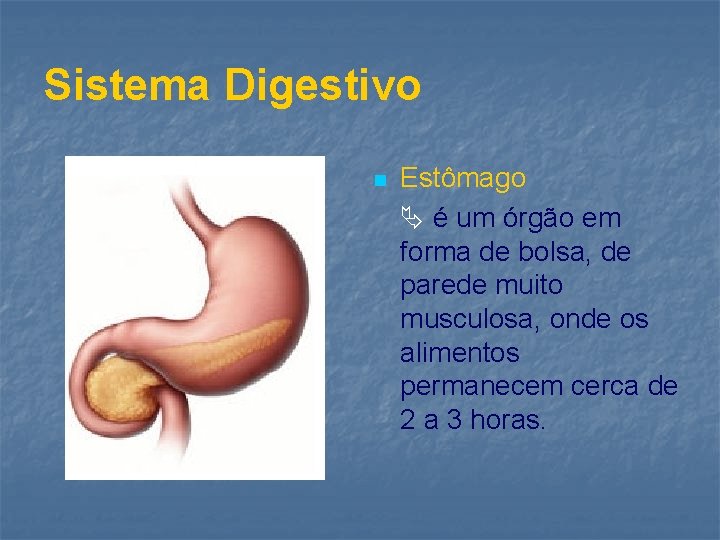 Sistema Digestivo

Estômago

é um órgão em forma de bolsa, de parede muito musculosa, onde os alimentos permanecem cerca de 2 a 3 horas.